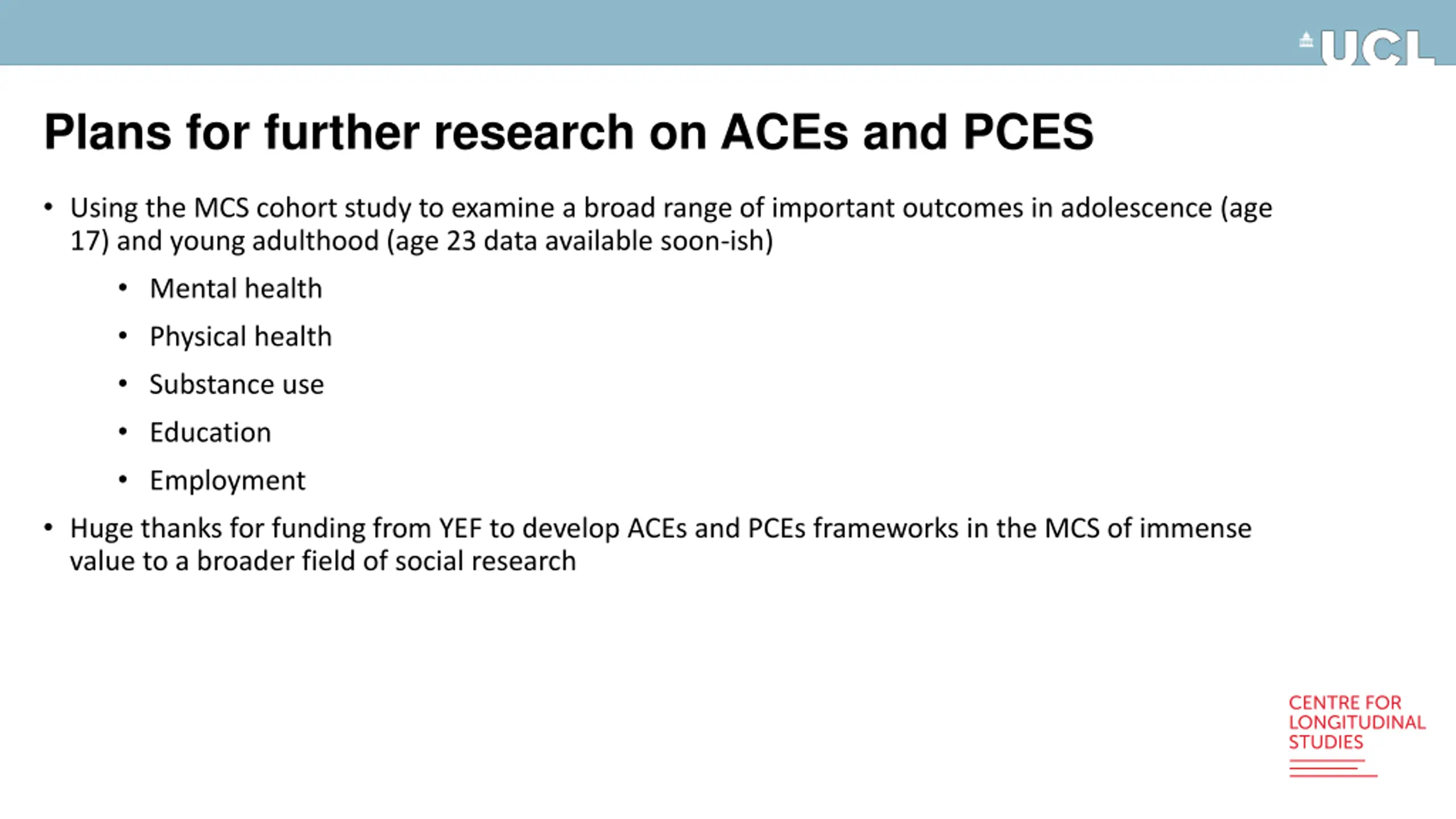 UCL

Plans for further research on ACEs and PCES

• Using the MCS cohort study to examine a broad range of important outcomes in adolescence (age 17) and young adulthood (age 23 data available soon-ish)
  • Mental health
  • Physical health
  • Substance use
  • Education
  • Employment
• Huge thanks for funding from YEF to develop ACEs and PCEs frameworks in the MCS of immense value to a broader field of social research

CENTRE FOR LONGITUDINAL STUDIES